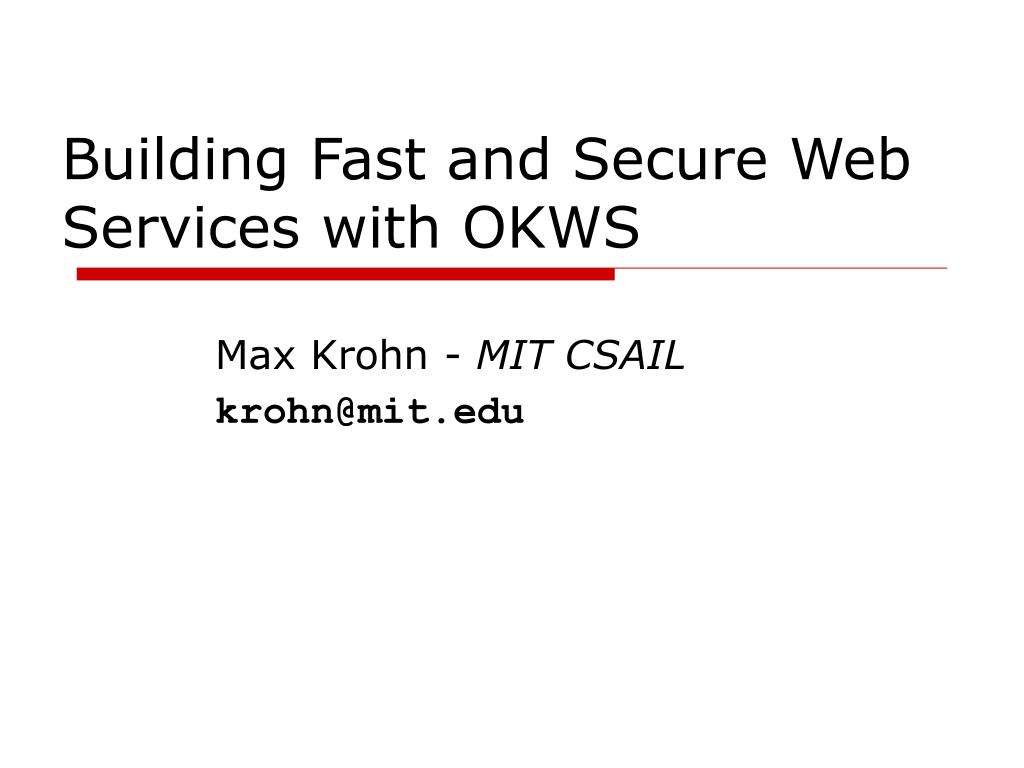 Building Fast and Secure Web Services with OKWS

Max Krohn - MIT CSAIL
krohn@mit.edu